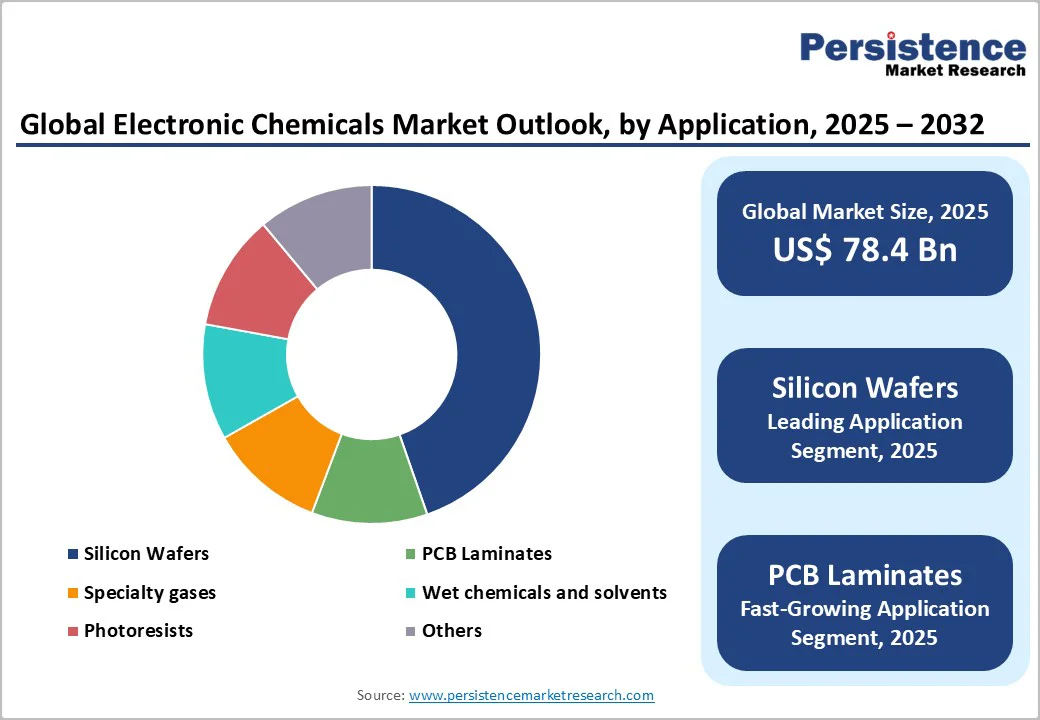 Persistence
Market Research

Global Electronic Chemicals Market Outlook, by Application, 2025 – 2032

Silicon Wafers
PCB Laminates
Specialty gases
Wet chemicals and solvents
Photoresists
Others

Global Market Size, 2025
US$ 78.4 Bn

Silicon Wafers
Leading Application Segment, 2025

PCB Laminates
Fast-Growing Application Segment, 2025

Source: www.persistencemarketresearch.com